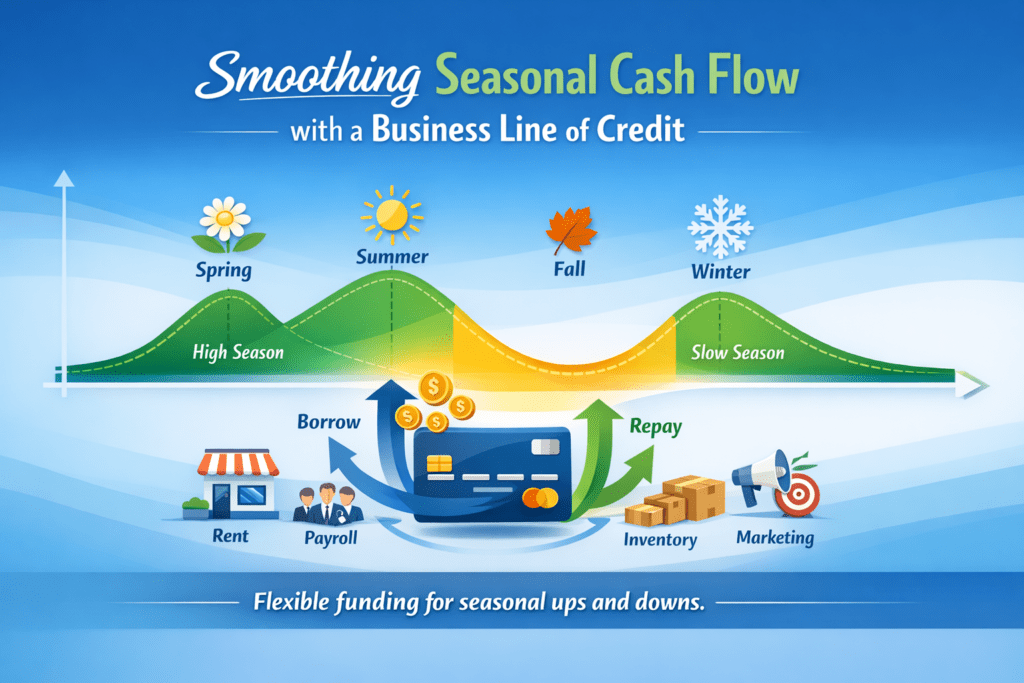 Smoothing Seasonal Cash Flow
with a Business Line of Credit

Spring
Summer
Fall
Winter

High Season
Slow Season

Borrow
Repay

Rent
Payroll
Inventory
Marketing

Flexible funding for seasonal ups and downs.